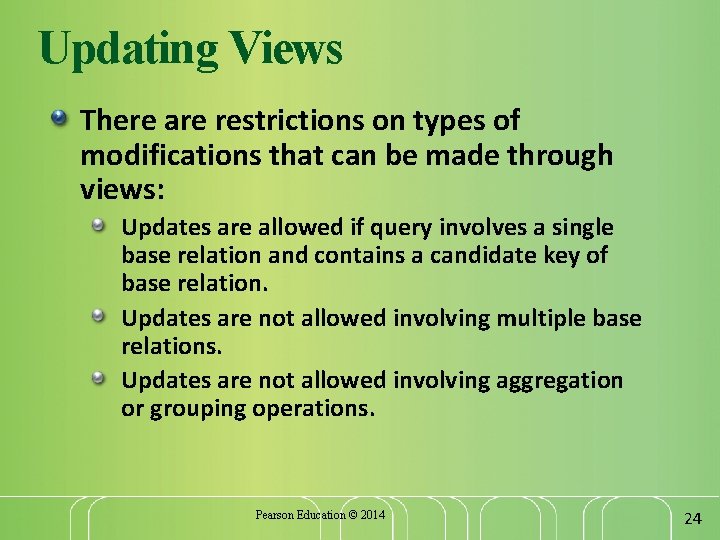 Updating Views

There are restrictions on types of modifications that can be made through views:

Updates are allowed if query involves a single base relation and contains a candidate key of base relation.

Updates are not allowed involving multiple base relations.

Updates are not allowed involving aggregation or grouping operations.

Pearson Education © 2014

24